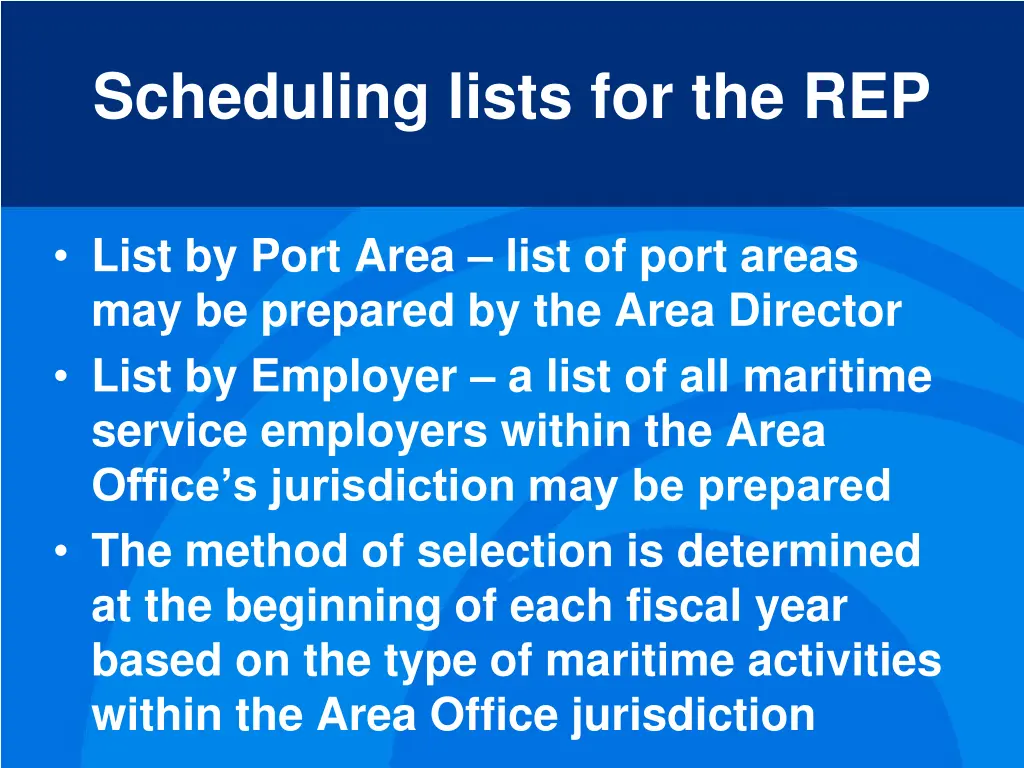 Scheduling lists for the REP

• List by Port Area – list of port areas may be prepared by the Area Director
• List by Employer – a list of all maritime service employers within the Area Office's jurisdiction may be prepared
• The method of selection is determined at the beginning of each fiscal year based on the type of maritime activities within the Area Office jurisdiction